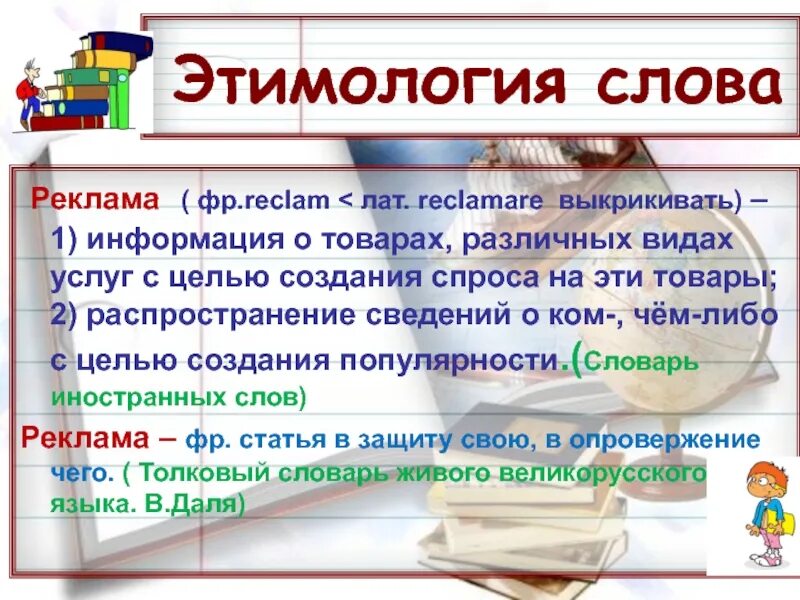 Этимология слова

Реклама ( фр.reclam < лат. reclamare выкрикивать) – 1) информация о товарах, различных видах услуг с целью создания спроса на эти товары; 2) распространение сведений о ком-, чём-либо с целью создания популярности.(Словарь иностранных слов)

Реклама – фр. статья в защиту свою, в опровержение чего. ( Толковый словарь живого великорусского языка. В.Даля)